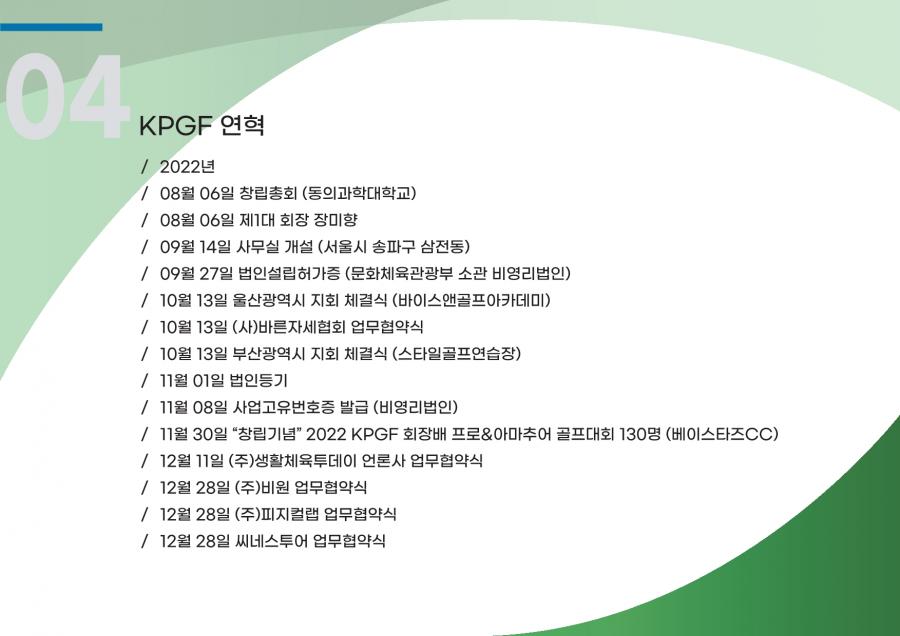 04

KPGF 연혁

/ 2022년
/ 08월 06일 창립총회 (동의과학대학교)
/ 08월 06일 제1대 회장 장미향
/ 09월 14일 사무실 개설 (서울시 송파구 삼전동)
/ 09월 27일 법인설립허가증 (문화체육관광부 소관 비영리법인)
/ 10월 13일 울산광역시 지회 체결식 (바이스앤골프아카데미)
/ 10월 13일 (사)바른자세협회 업무협약식
/ 10월 13일 부산광역시 지회 체결식 (스타일골프연습장)
/ 11월 01일 법인등기
/ 11월 08일 사업고유번호증 발급 (비영리법인)
/ 11월 30일 “창립기념” 2022 KPGF 회장배 프로&아마추어 골프대회 130명 (베이스타즈CC)
/ 12월 11일 (주)생활체육투데이 언론사 업무협약식
/ 12월 28일 (주)비원 업무협약식
/ 12월 28일 (주)피지컬랩 업무협약식
/ 12월 28일 씨네스투어 업무협약식